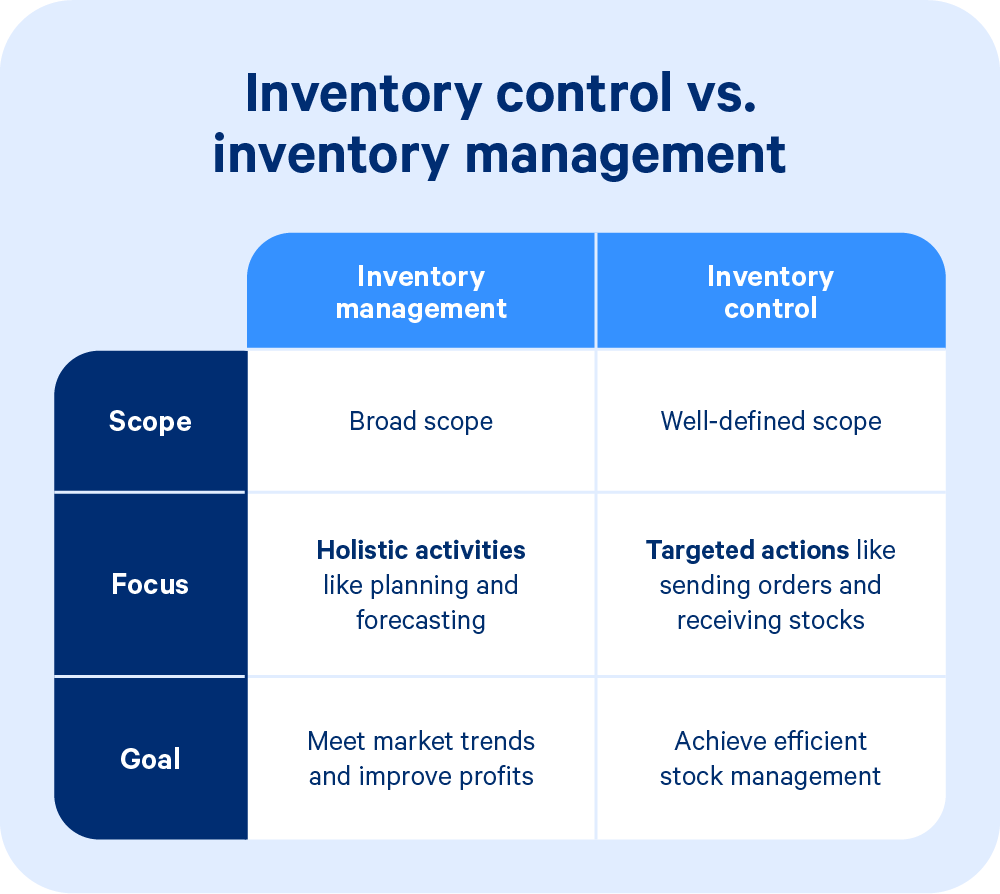 Inventory control vs. inventory management

| | Inventory management | Inventory control |
|---|---|---|
| Scope | Broad scope | Well-defined scope |
| Focus | Holistic activities like planning and forecasting | Targeted actions like sending orders and receiving stocks |
| Goal | Meet market trends and improve profits | Achieve efficient stock management |